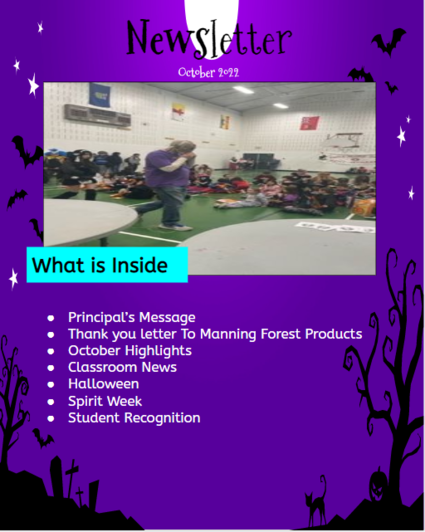 Newsletter

October 2022

What is Inside

- Principal's Message
- Thank you letter To Manning Forest Products
- October Highlights
- Classroom News
- Halloween
- Spirit Week
- Student Recognition